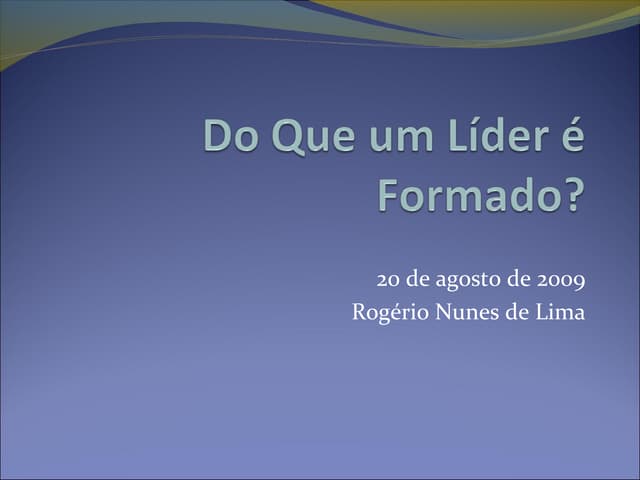 Do Que um Líder é Formado?

20 de agosto de 2009
Rogério Nunes de Lima